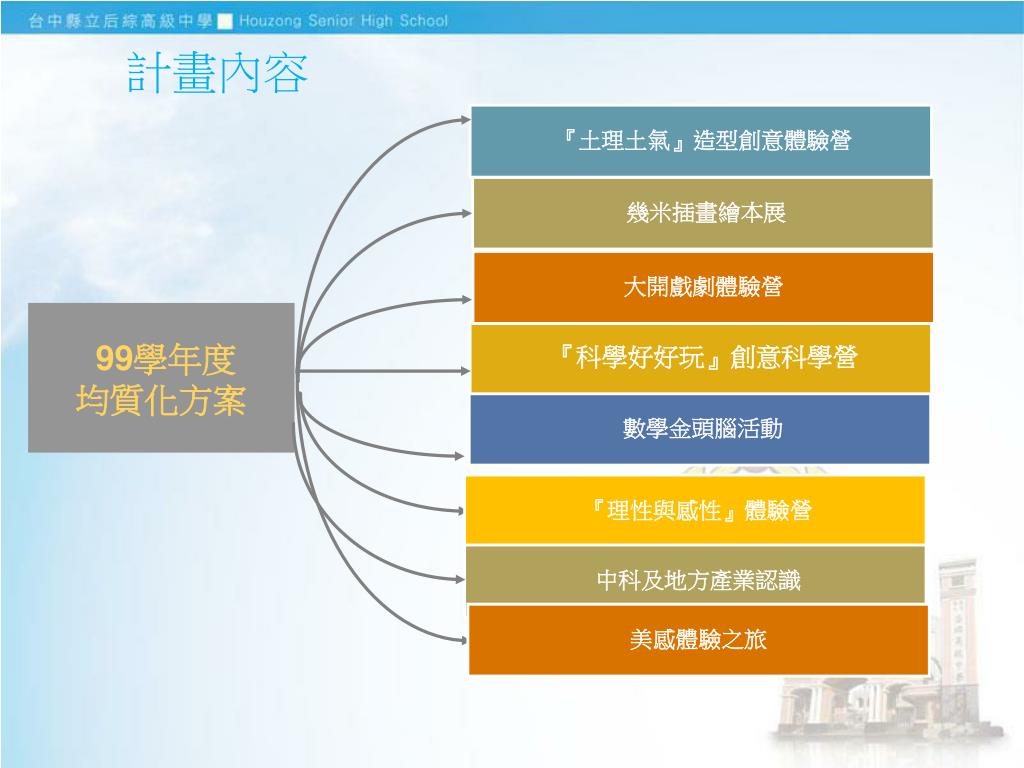 台中縣立后綜高級中學 Houzong Senior High School

計畫內容

99學年度
均質化方案

『土理土氣』造型創意體驗營

幾米插畫繪本展

大開戲劇體驗營

『科學好好玩』創意科學營

數學金頭腦活動

『理性與感性』體驗營

中科及地方產業認識

美感體驗之旅